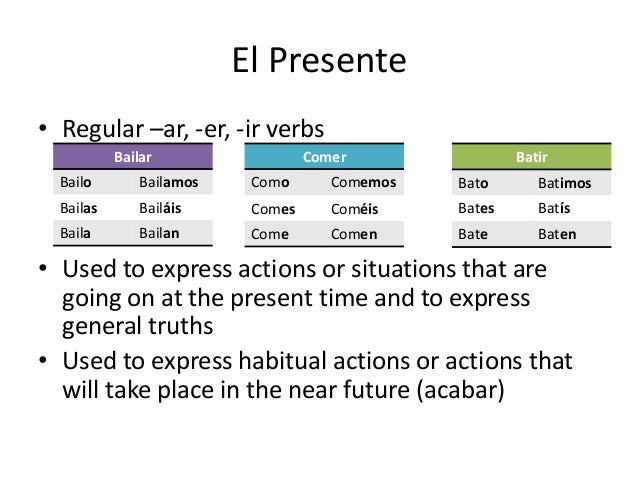 El Presente

• Regular –ar, -er, -ir verbs

| Bailar | |
|---|---|
| Bailo | Bailamos |
| Bailas | Bailáis |
| Baila | Bailan |

| Comer | |
|---|---|
| Como | Comemos |
| Comes | Coméis |
| Come | Comen |

| Batir | |
|---|---|
| Bato | Batimos |
| Bates | Batís |
| Bate | Baten |

• Used to express actions or situations that are going on at the present time and to express general truths

• Used to express habitual actions or actions that will take place in the near future (acabar)